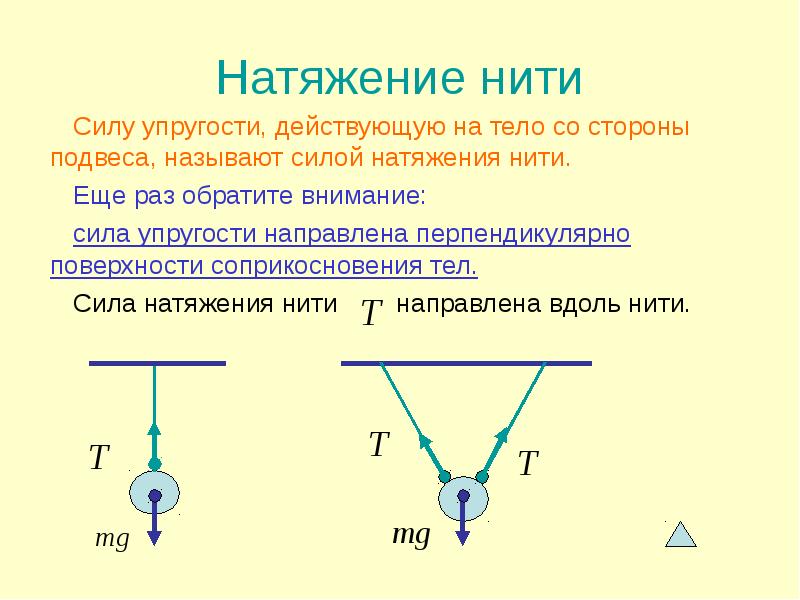 Натяжение нити

Силу упругости, действующую на тело со стороны подвеса, называют силой натяжения нити.

Еще раз обратите внимание:

сила упругости направлена перпендикулярно поверхности соприкосновения тел.

Сила натяжения нити $T$ направлена вдоль нити.

$T$

$mg$

$T$

$T$

$mg$